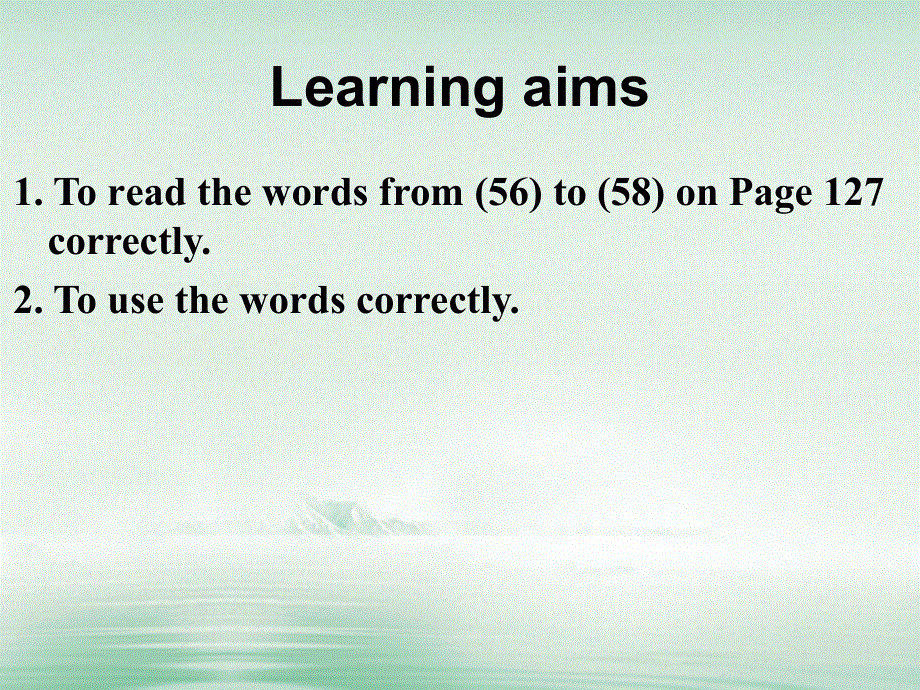 Learning aims

1. To read the words from (56) to (58) on Page 127 correctly.

2. To use the words correctly.